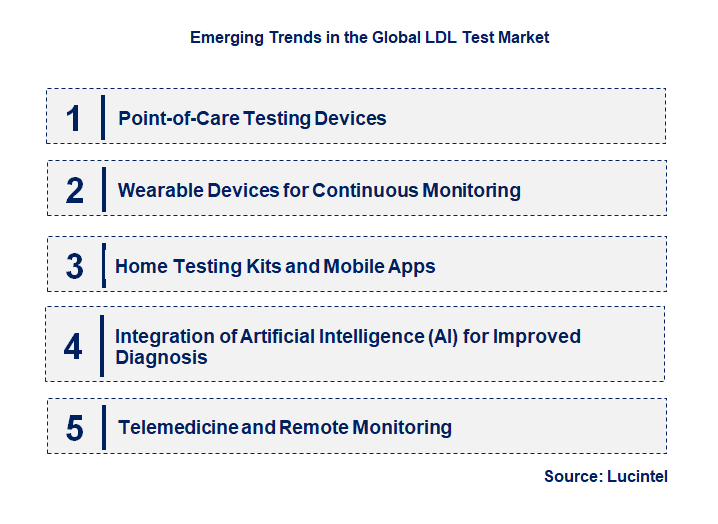 Emerging Trends in the Global LDL Test Market

1 Point-of-Care Testing Devices

2 Wearable Devices for Continuous Monitoring

3 Home Testing Kits and Mobile Apps

4 Integration of Artificial Intelligence (AI) for Improved Diagnosis

5 Telemedicine and Remote Monitoring

Source: Lucintel